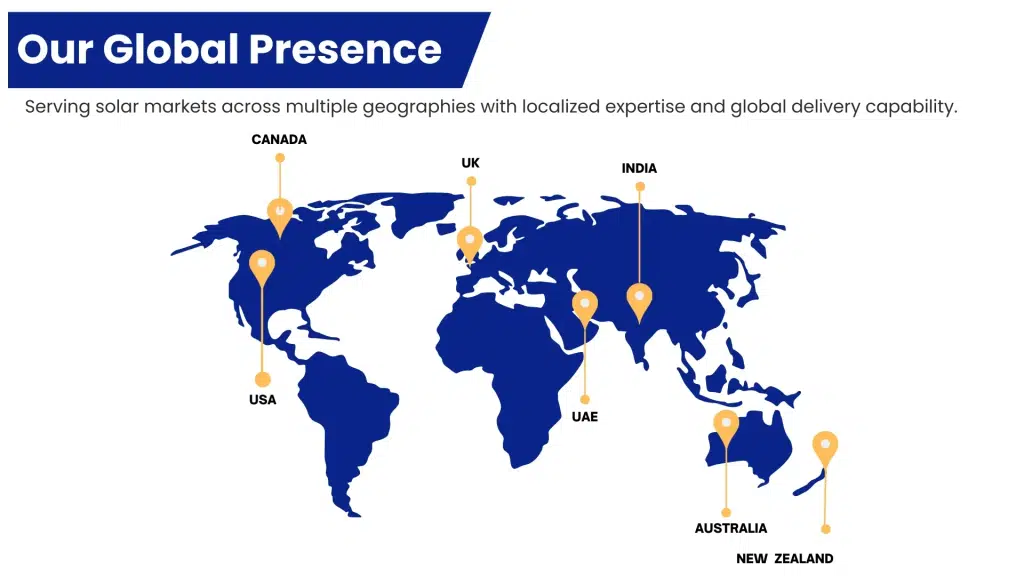 Our Global Presence

Serving solar markets across multiple geographies with localized expertise and global delivery capability.

CANADA

UK

INDIA

USA

UAE

AUSTRALIA

NEW ZEALAND